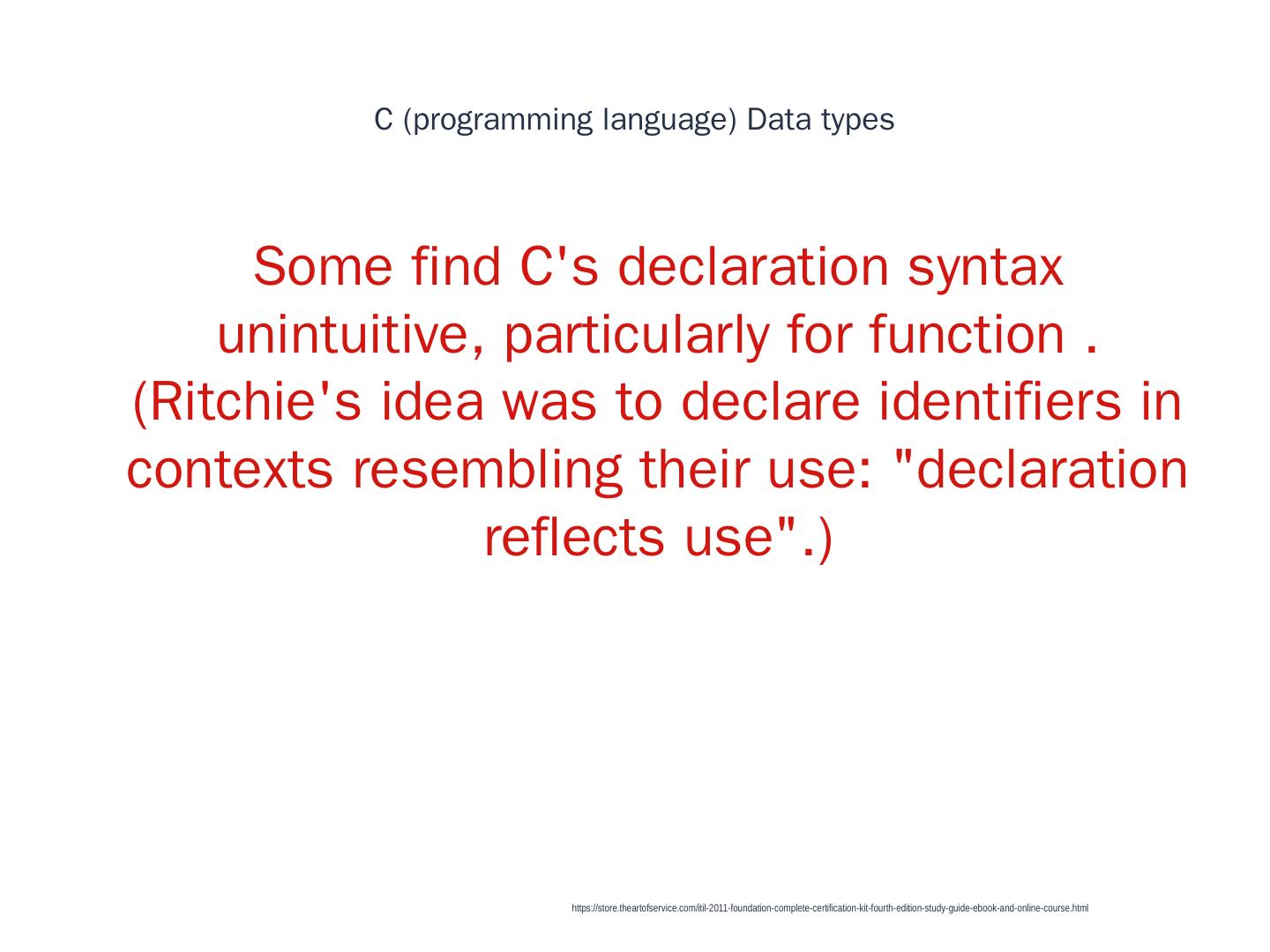 C (programming language) Data types

Some find C's declaration syntax unintuitive, particularly for function . (Ritchie's idea was to declare identifiers in contexts resembling their use: "declaration reflects use".)

https://store.theartofservice.com/itil-2011-foundation-complete-certification-kit-fourth-edition-study-guide-ebook-and-online-course.html